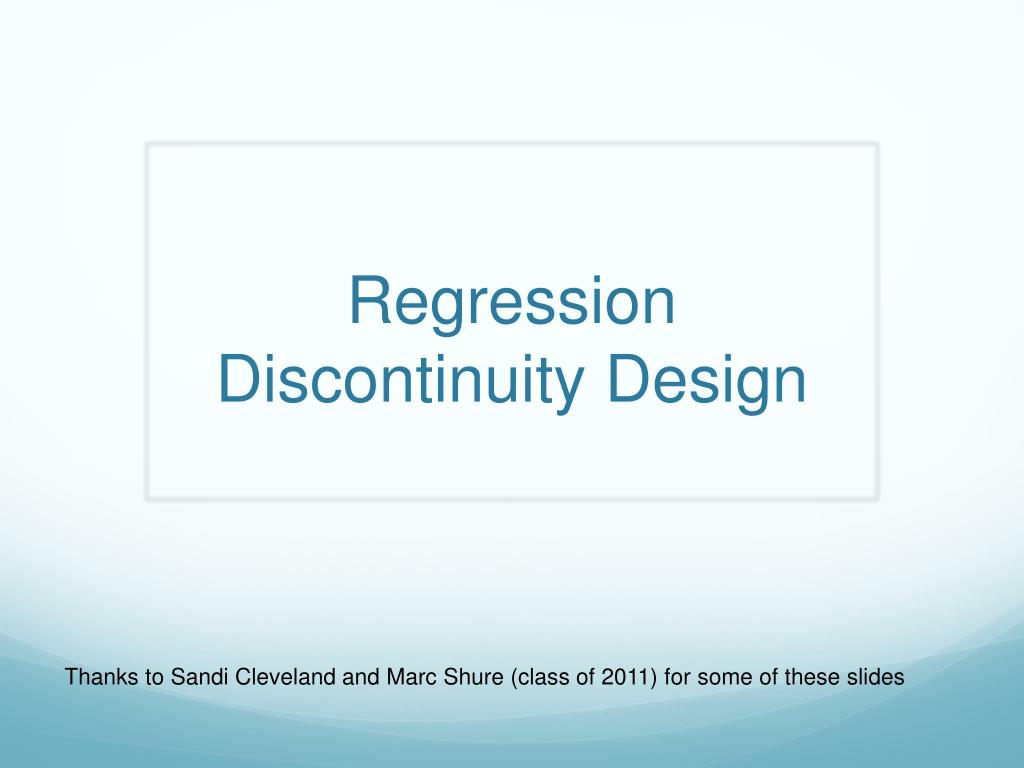 Regression Discontinuity Design

Thanks to Sandi Cleveland and Marc Shure (class of 2011) for some of these slides